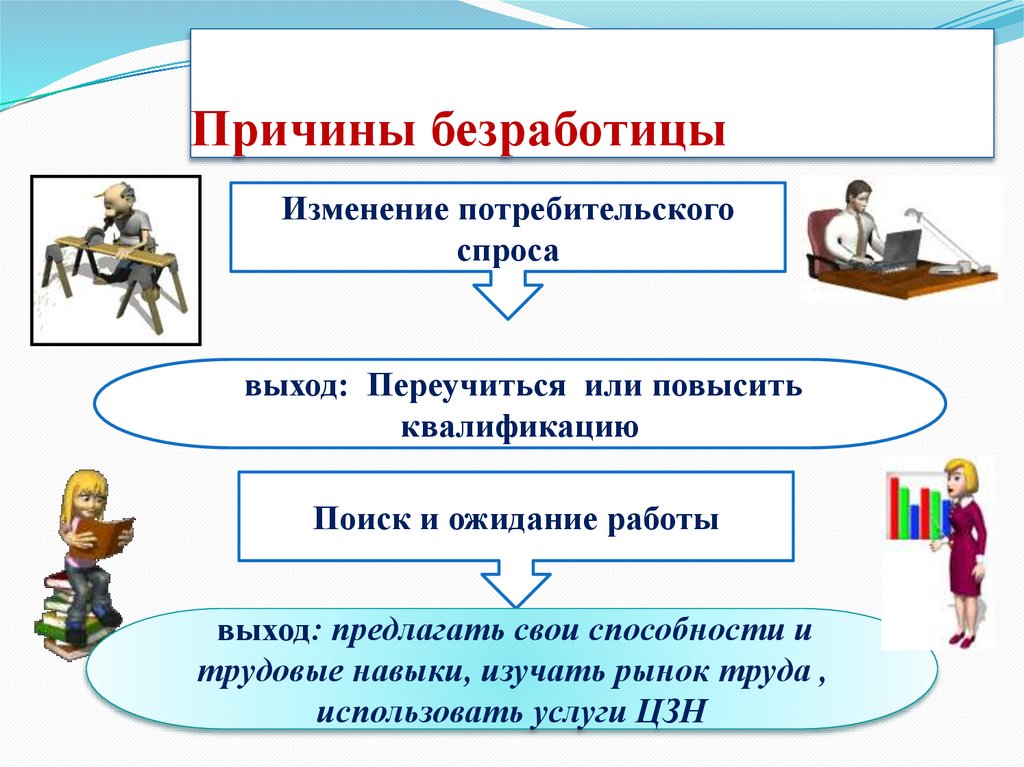 Причины безработицы

Изменение потребительского спроса

выход: Переучиться или повысить квалификацию

Поиск и ожидание работы

выход: предлагать свои способности и трудовые навыки, изучать рынок труда , использовать услуги ЦЗН